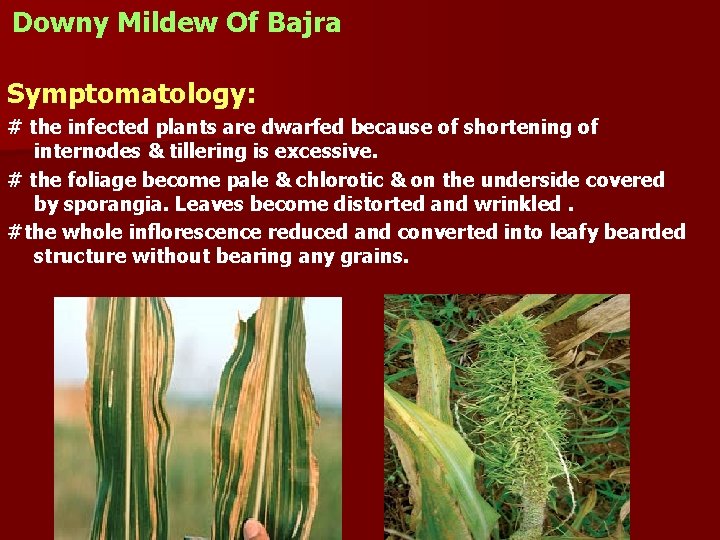 Downy Mildew Of Bajra

Symptomatology:

# the infected plants are dwarfed because of shortening of internodes & tillering is excessive.

# the foliage become pale & chlorotic & on the underside covered by sporangia. Leaves become distorted and wrinkled .

#the whole inflorescence reduced and converted into leafy bearded structure without bearing any grains.